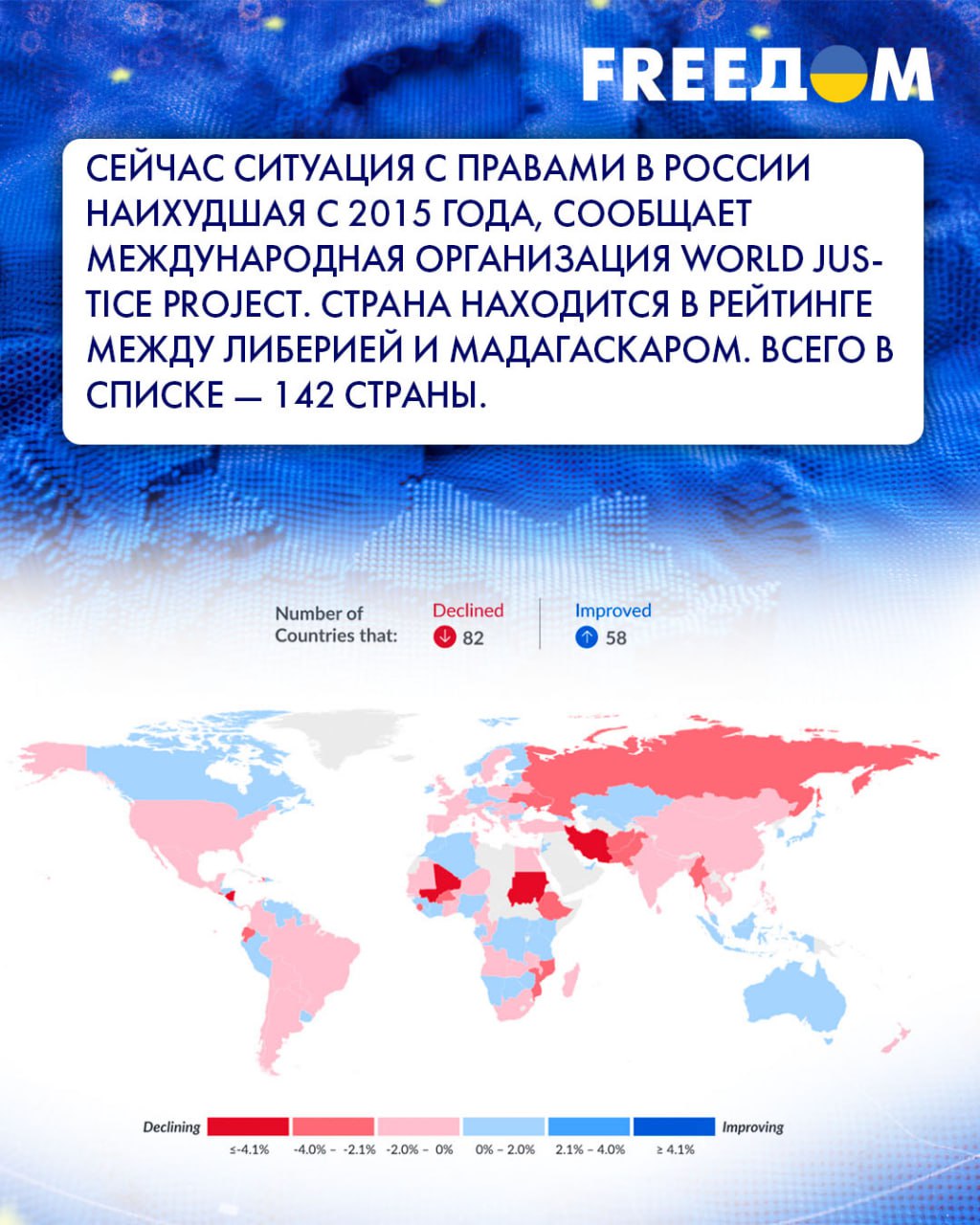 FREEДOM

СЕЙЧАС СИТУАЦИЯ С ПРАВАМИ В РОССИИ НАИХУДШАЯ С 2015 ГОДА, СООБЩАЕТ МЕЖДУНАРОДНАЯ ОРГАНИЗАЦИЯ WORLD JUSTICE PROJECT. СТРАНА НАХОДИТСЯ В РЕЙТИНГЕ МЕЖДУ ЛИБЕРИЕЙ И МАДАГАСКАРОМ. ВСЕГО В СПИСКЕ — 142 СТРАНЫ.

Number of Countries that: Declined 82 Improved 58

Declining ≤-4.1% -4.0% – -2.1% -2.0% – 0% 0% – 2.0% 2.1% – 4.0% ≥ 4.1% Improving